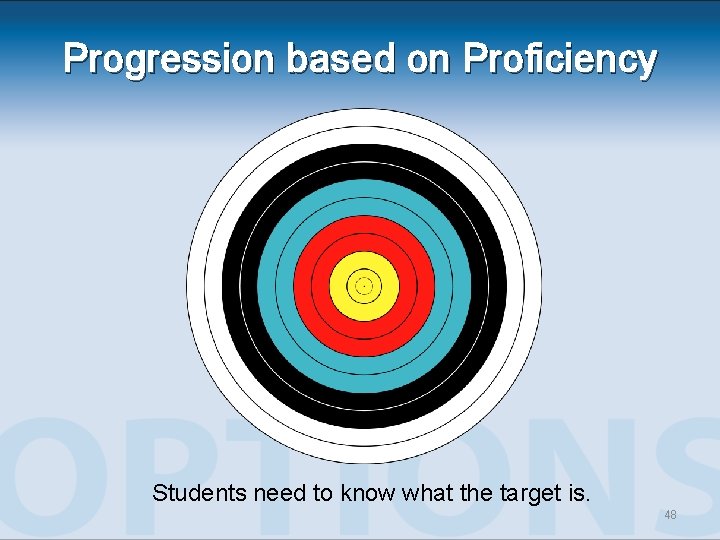 Progression based on Proficiency

Students need to know what the target is.

48

OPTIONS